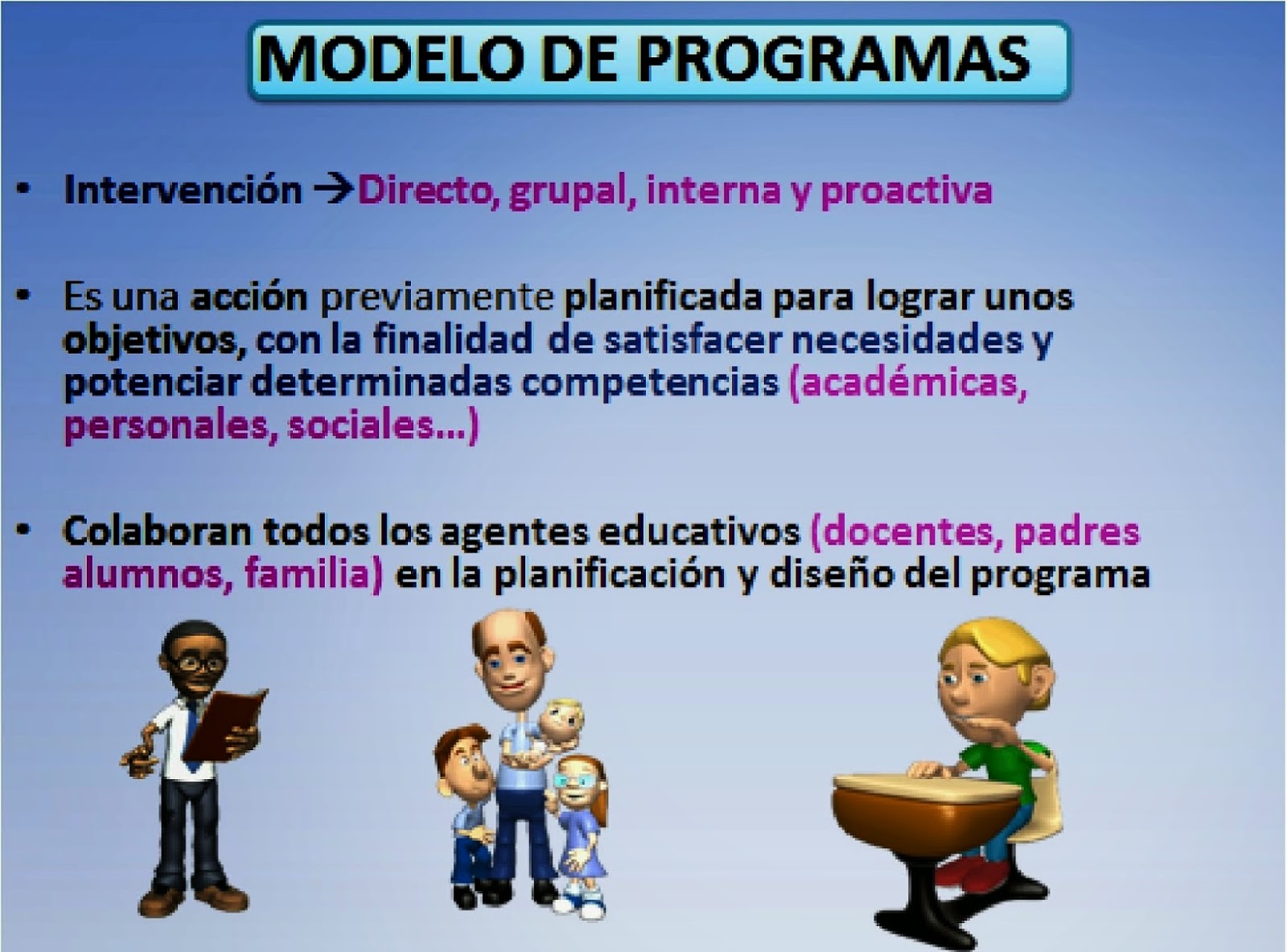 MODELO DE PROGRAMAS

• Intervención →Directo, grupal, interna y proactiva

• Es una acción previamente planificada para lograr unos objetivos, con la finalidad de satisfacer necesidades y potenciar determinadas competencias (académicas, personales, sociales...)

• Colaboran todos los agentes educativos (docentes, padres alumnos, familia) en la planificación y diseño del programa